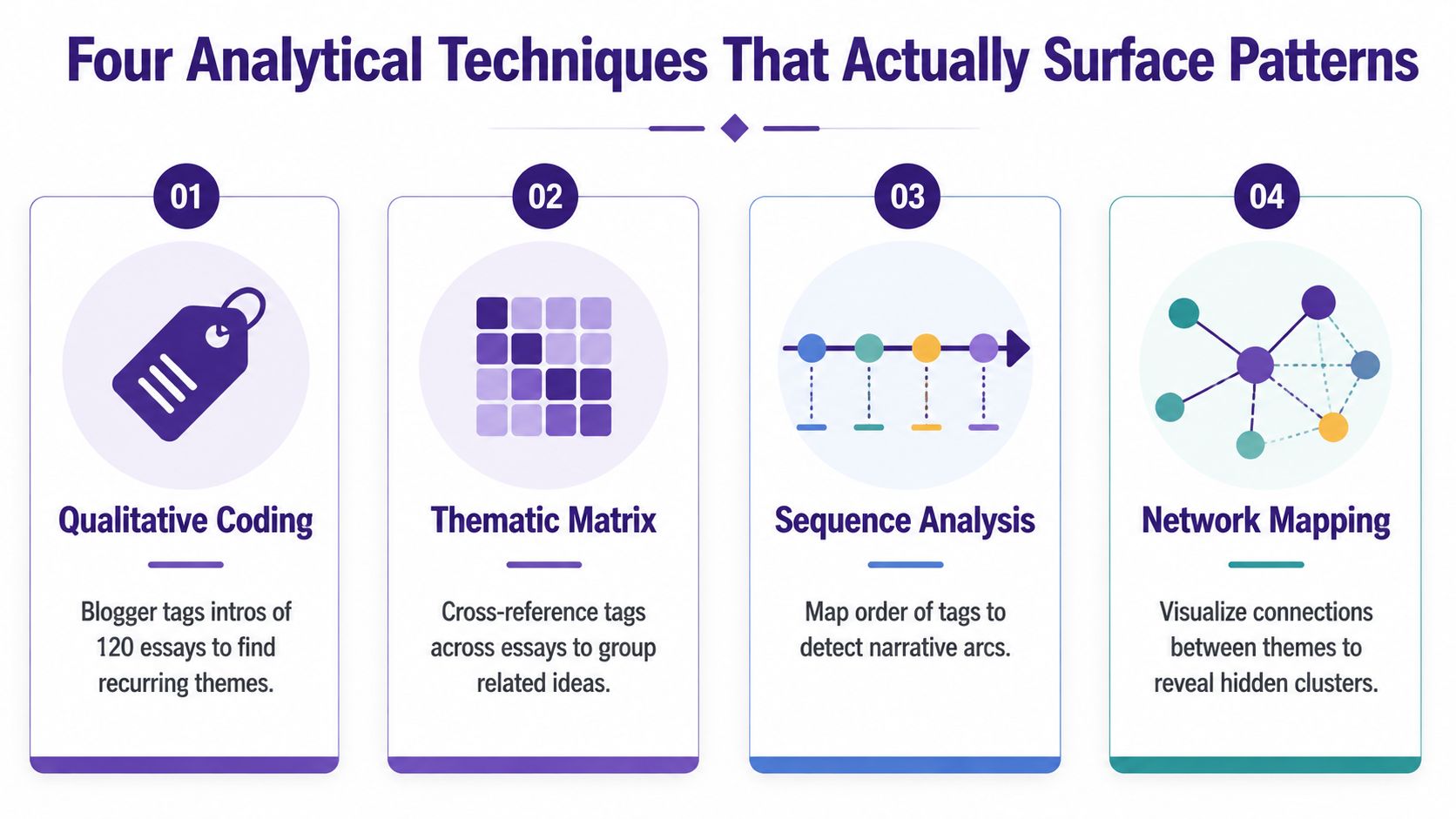 Four Analytical Techniques That Actually Surface Patterns

01

Qualitative Coding

Blogger tags intros of 120 essays to find recurring themes.

02

Thematic Matrix

Cross-reference tags across essays to group related ideas.

03

Sequence Analysis

Map order of tags to detect narrative arcs.

04

Network Mapping

Visualize connections between themes to reveal hidden clusters.